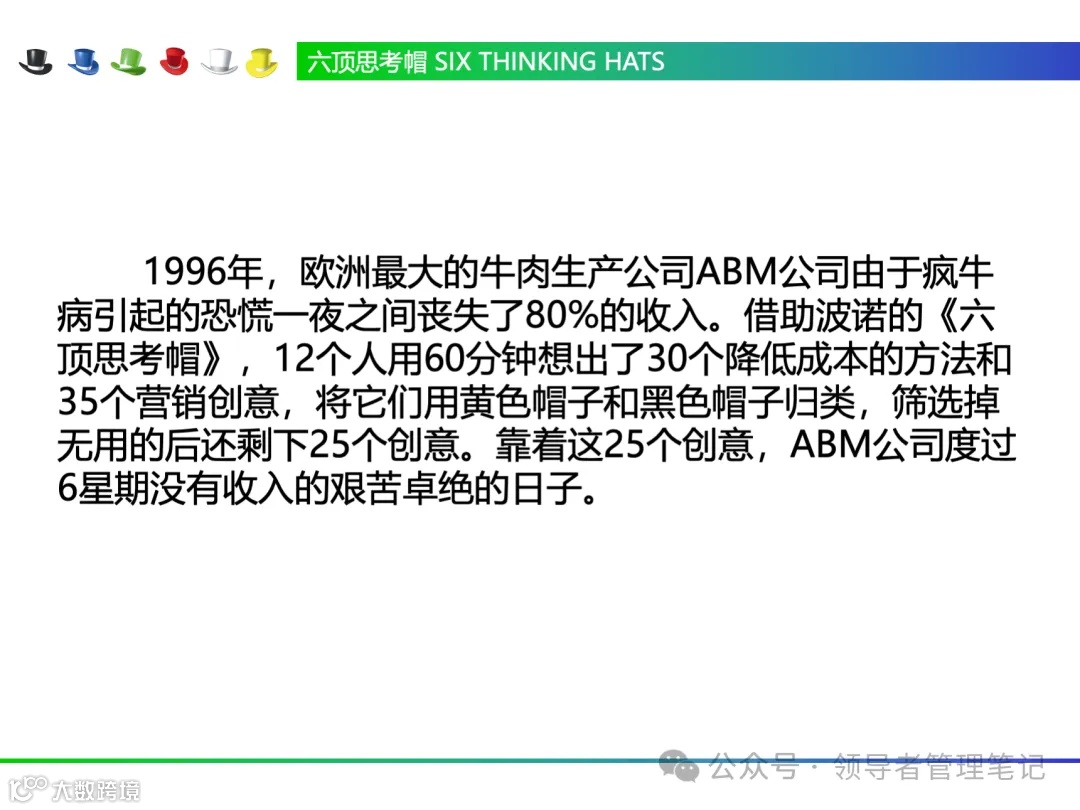 六顶思考帽 SIX THINKING HATS

1996年，欧洲最大的牛肉生产公司ABM公司由于疯牛病引起的恐慌一夜之间丧失了80%的收入。借助波诺的《六顶思考帽》，12个人用60分钟想出了30个降低成本的方法和35个营销创意，将它们用黄色帽子和黑色帽子归类，筛选掉无用的后还剩下25个创意。靠着这25个创意，ABM公司度过6星期没有收入的艰苦卓绝的日子。

公众号 · 领导者管理笔记

大数跨境